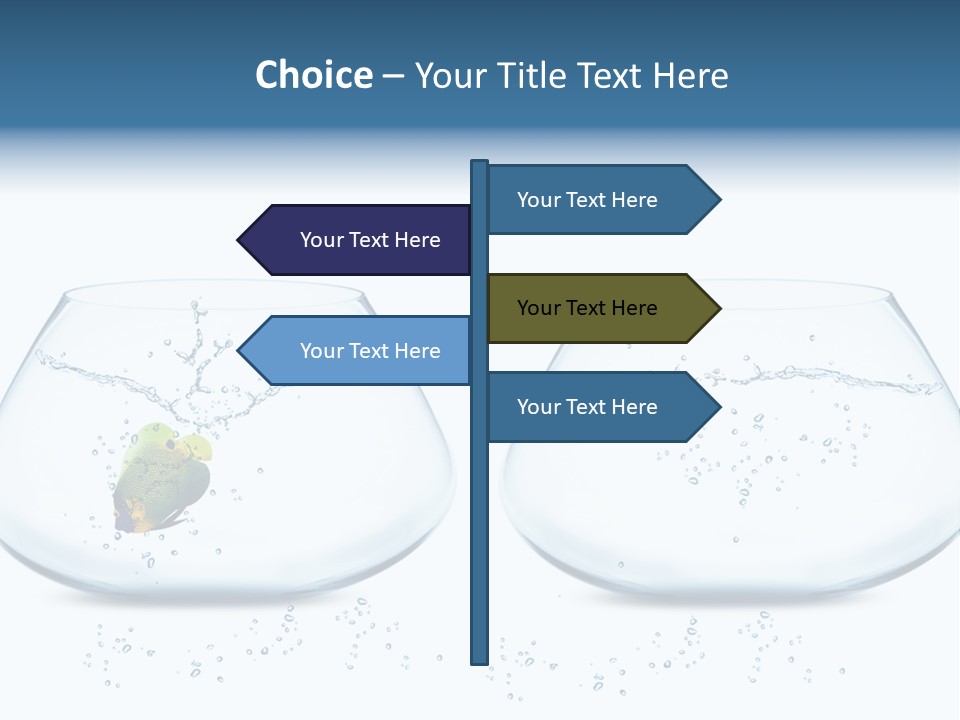 Choice – Your Title Text Here

Your Text Here

Your Text Here

Your Text Here

Your Text Here

Your Text Here